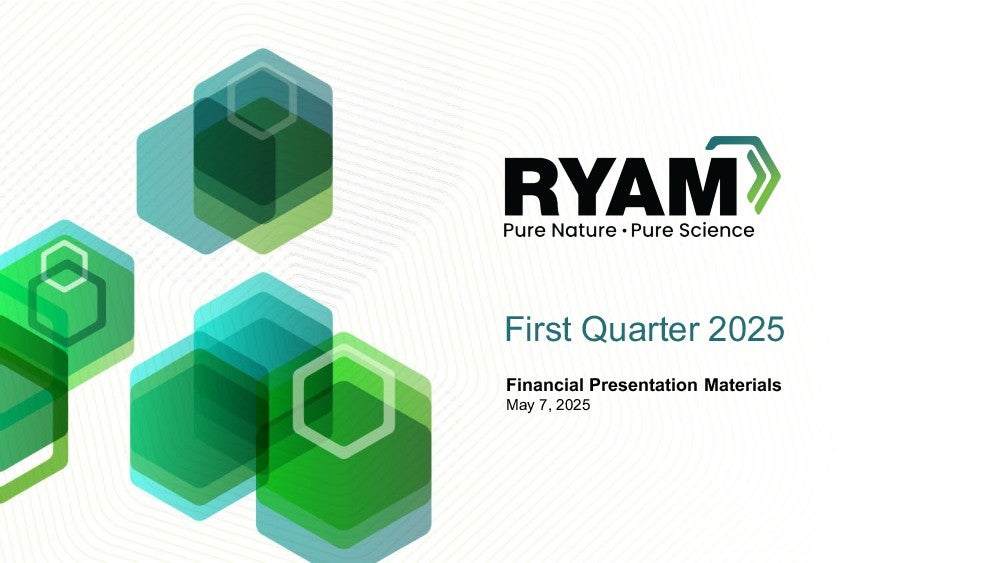 RYAM
Pure Nature • Pure Science

First Quarter 2025

Financial Presentation Materials
May 7, 2025